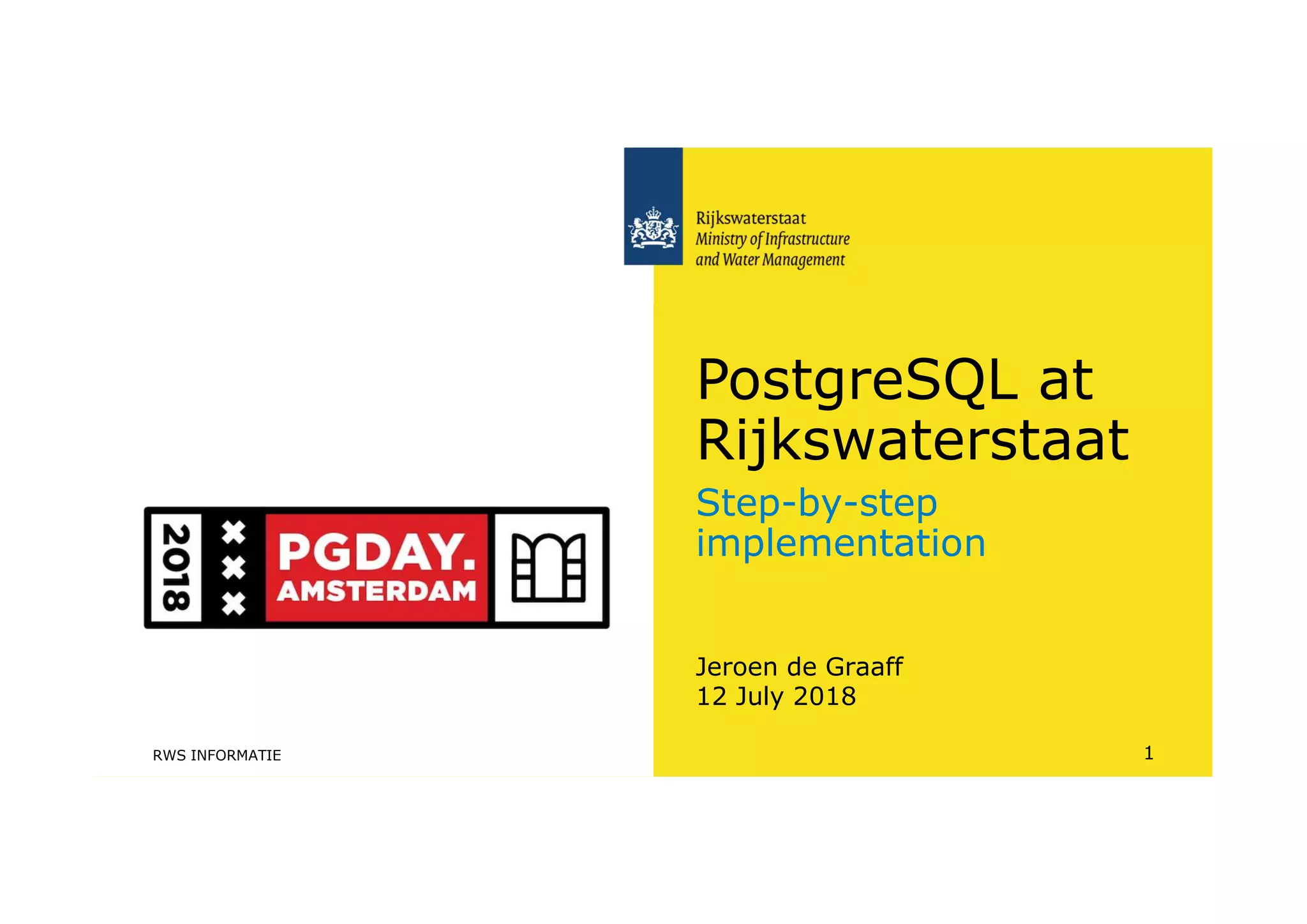 Rijkswaterstaat
Ministry of Infrastructure and Water Management

PostgreSQL at Rijkswaterstaat

Step-by-step implementation

2018

PGDAY.
AMSTERDAM

Jeroen de Graaff
12 July 2018

RWS INFORMATIE

1